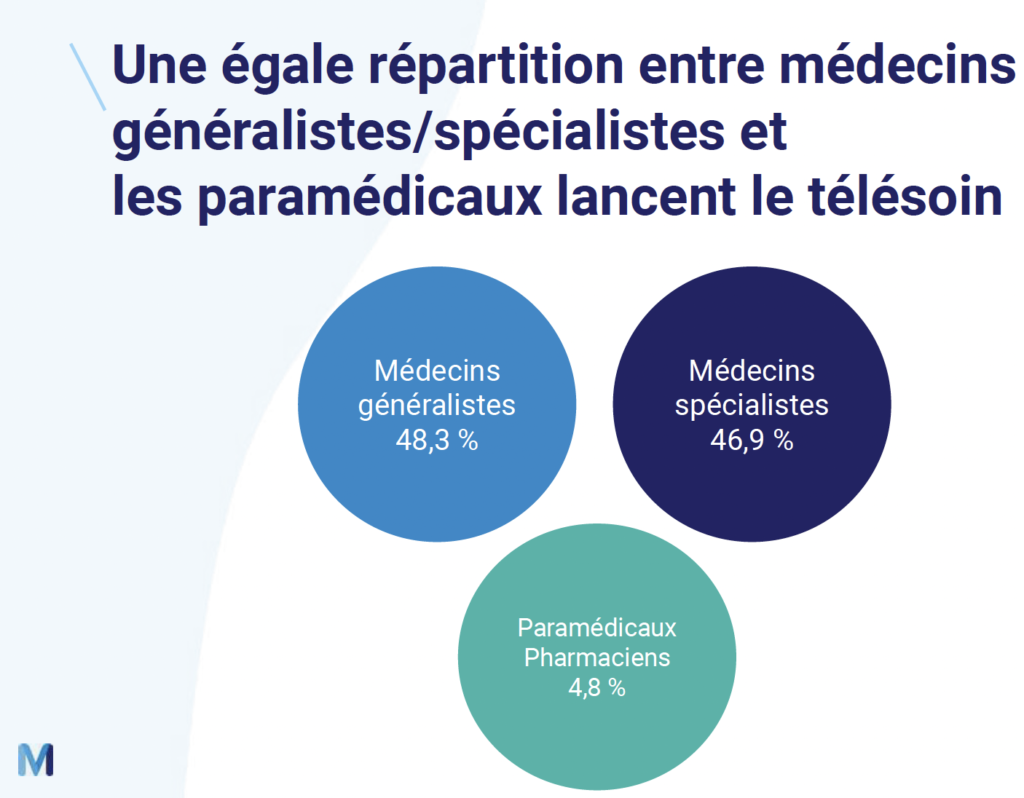 Une égale répartition entre médecins généralistes/spécialistes et les paramédicaux lancent le télésoin

Médecins généralistes 48,3 %

Médecins spécialistes 46,9 %

Paramédicaux Pharmaciens 4,8 %

M